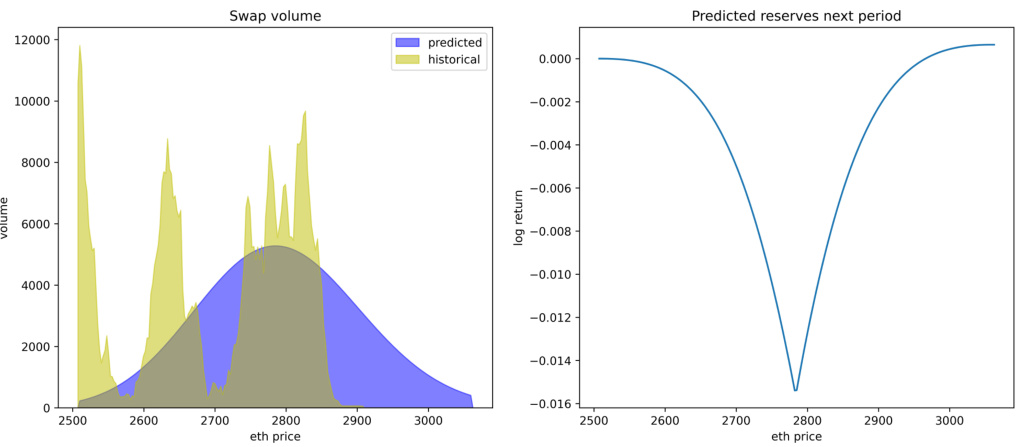 Swap volume

predicted
historical

volume

12000
10000
8000
6000
4000
2000
0

2500 2600 2700 2800 2900 3000
eth price

Predicted reserves next period

log return

0.000
−0.002
−0.004
−0.006
−0.008
−0.010
−0.012
−0.014
−0.016

2500 2600 2700 2800 2900 3000
eth price